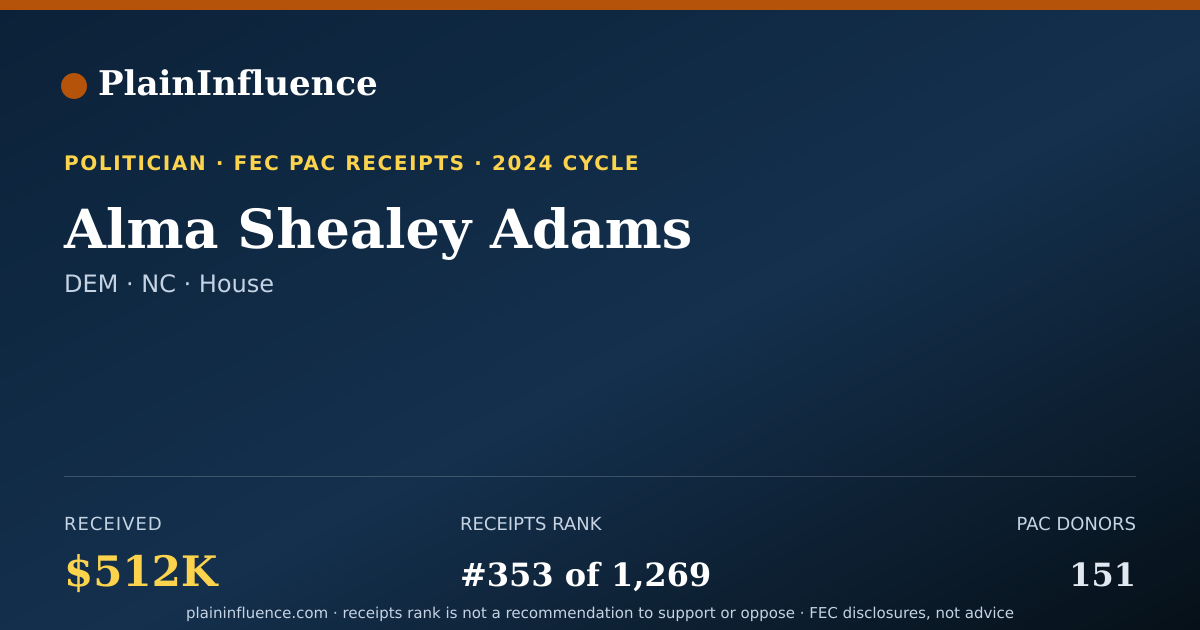 PlainInfluence

POLITICIAN · FEC PAC RECEIPTS · 2024 CYCLE

Alma Shealey Adams

DEM · NC · House

RECEIVED
$512K

RECEIPTS RANK
#353 of 1,269

PAC DONORS
151

plaininfluence.com · receipts rank is not a recommendation to support or oppose · FEC disclosures, not advice